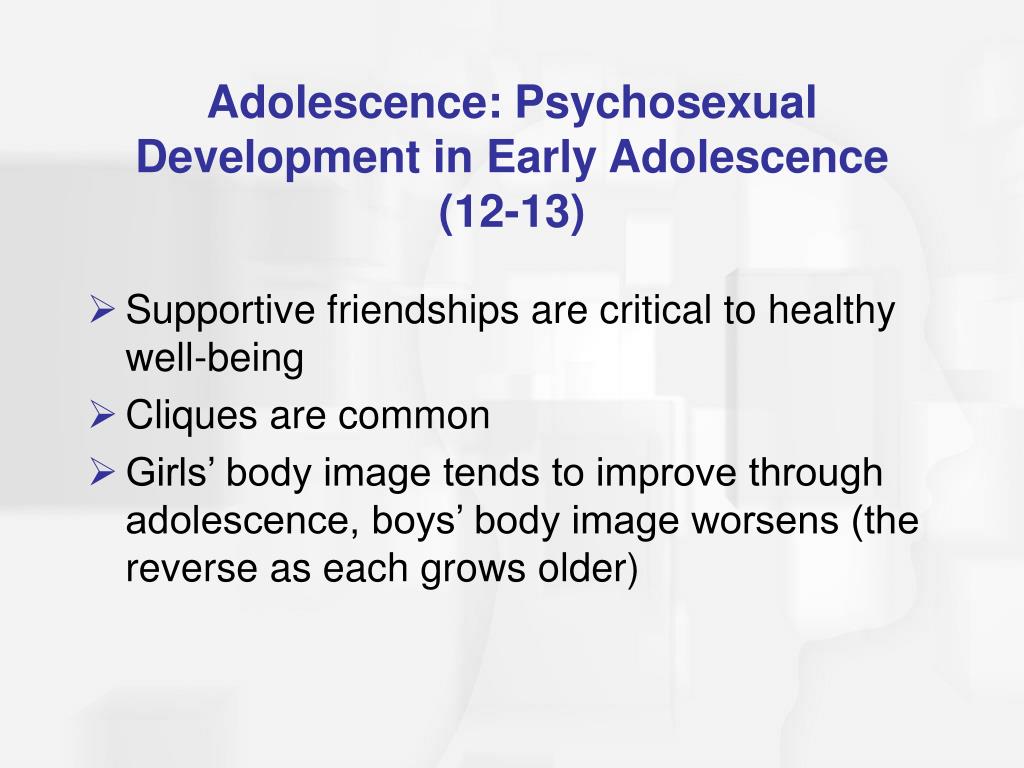 Adolescence: Psychosexual Development in Early Adolescence (12-13)

➢ Supportive friendships are critical to healthy well-being
➢ Cliques are common
➢ Girls’ body image tends to improve through adolescence, boys’ body image worsens (the reverse as each grows older)